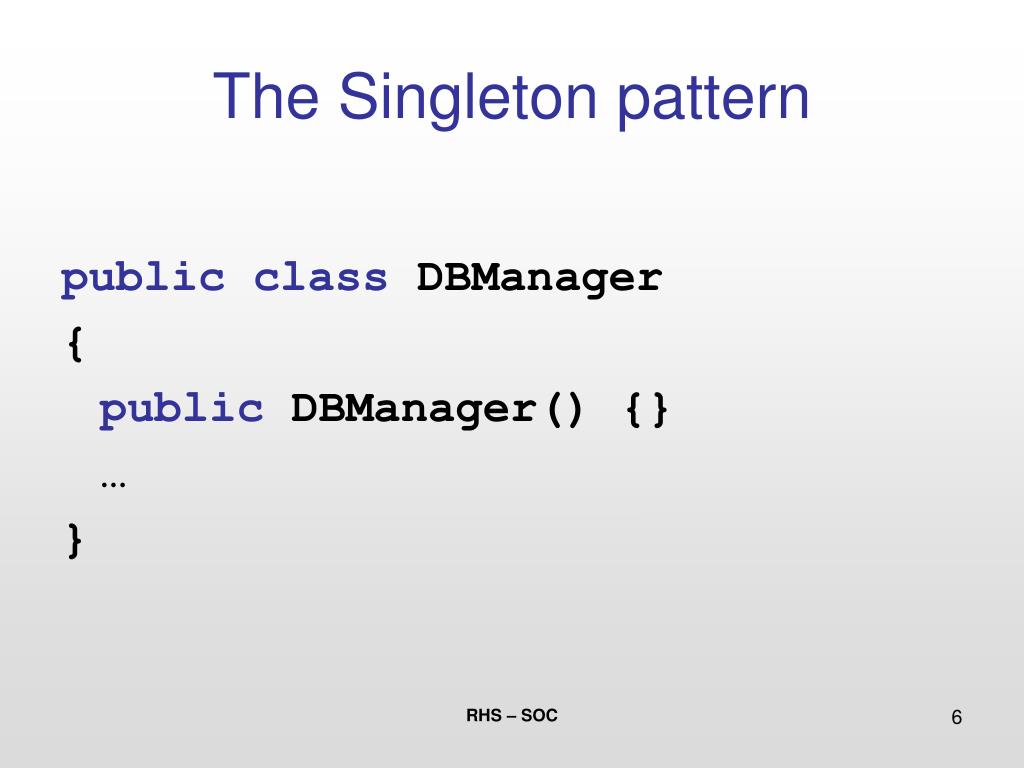 The Singleton pattern

public class DBManager
{
public DBManager() {}
…
}

RHS – SOC

6